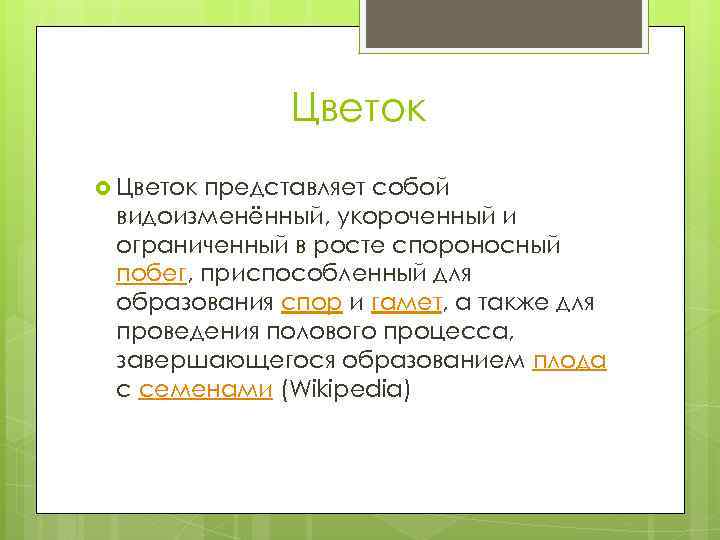 Цветок

Цветок представляет собой видоизменённый, укороченный и ограниченный в росте спороносный побег, приспособленный для образования спор и гамет, а также для проведения полового процесса, завершающегося образованием плода с семенами (Wikipedia)